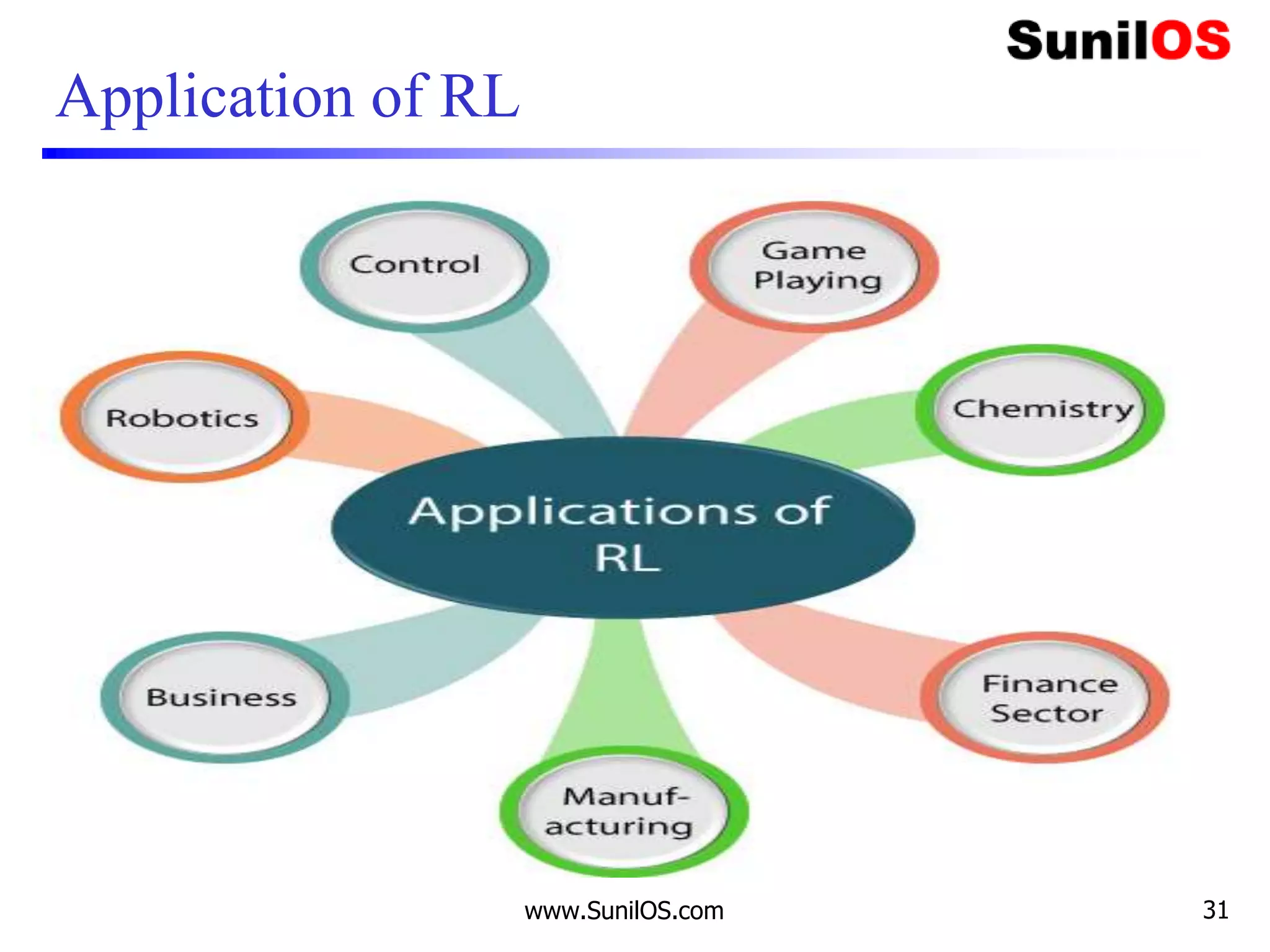 SunilOS

Application of RL

Control

Game Playing

Robotics

Chemistry

Applications of RL

Business

Finance Sector

Manuf-acturing

www.SunilOS.com

31